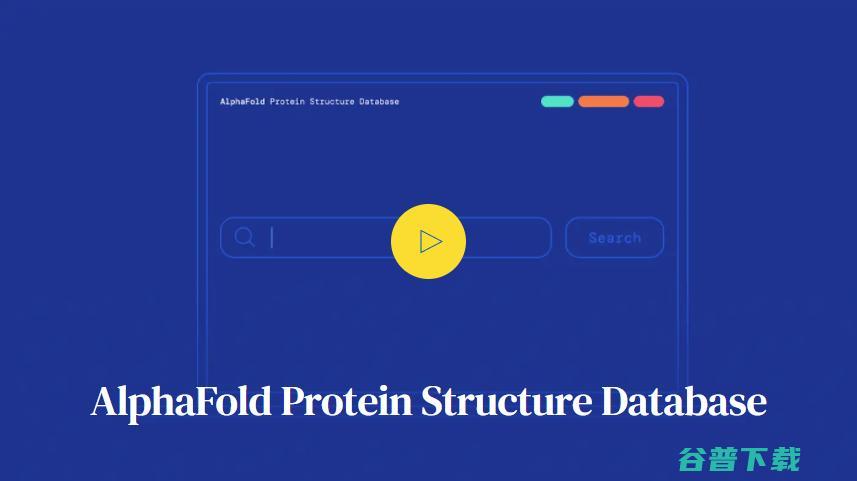 AlphaFold Protein Structure Database

Search

AlphaFold Protein Structure Database

谷普下载